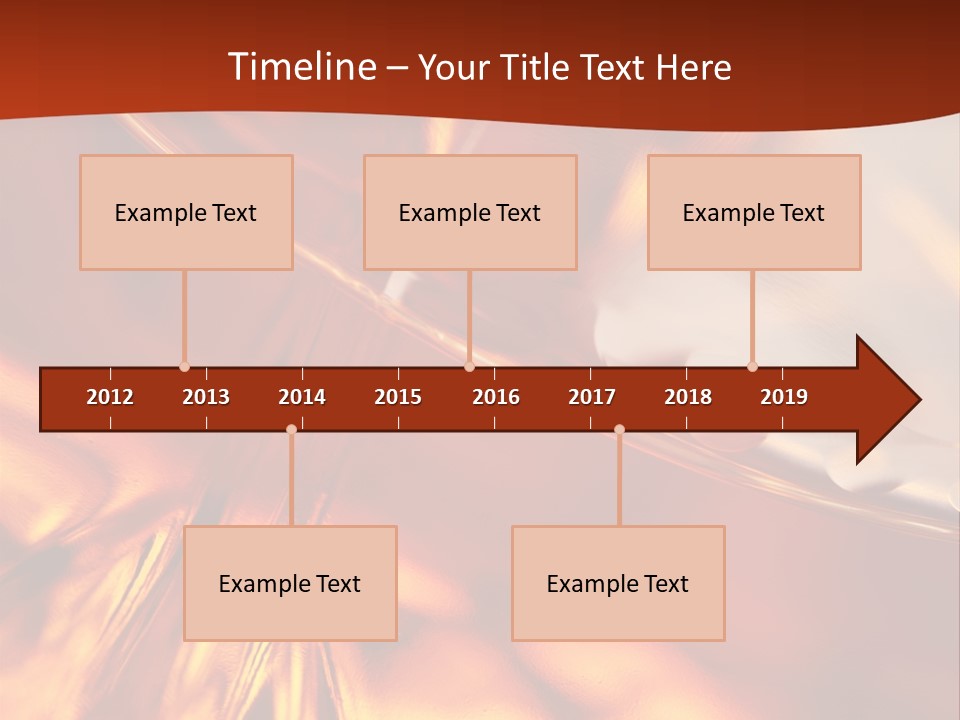 Timeline – Your Title Text Here

Example Text

Example Text

Example Text

2012 2013 2014 2015 2016 2017 2018 2019

Example Text

Example Text